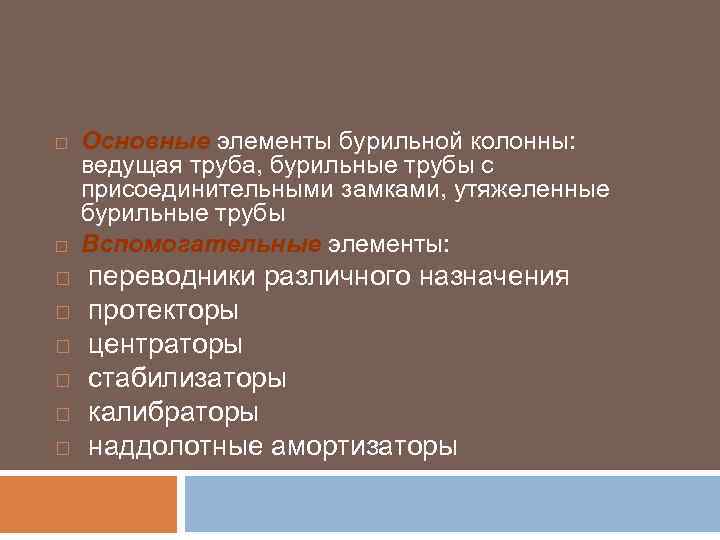 Основные элементы бурильной колонны: ведущая труба, бурильные трубы с присоединительными замками, утяжеленные бурильные трубы

Вспомогательные элементы:

переводники различного назначения

протекторы

центраторы

стабилизаторы

калибраторы

наддолотные амортизаторы